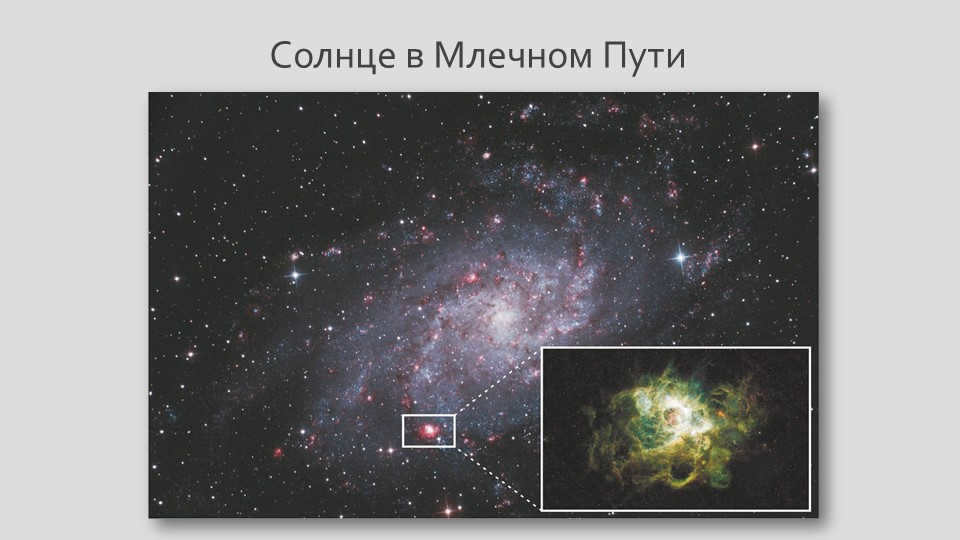 Солнце в Млечном Пути